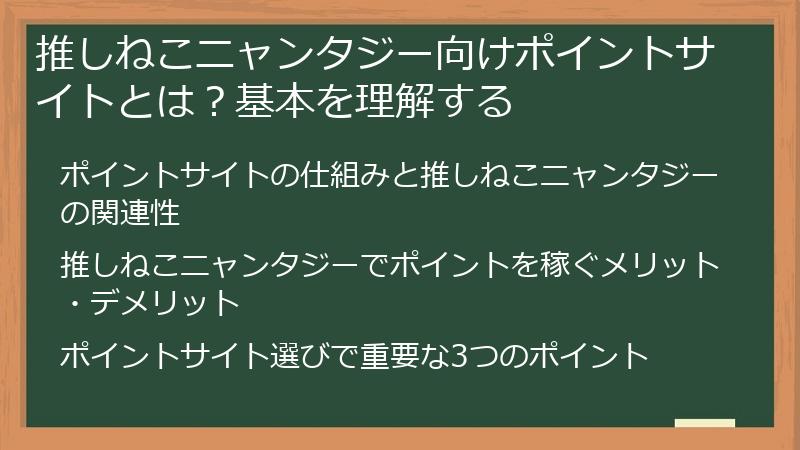 推しねこニャンタジー向けポイントサイトとは？基本を理解する

ポイントサイトの仕組みと推しねこニャンタジーの関連性

推しねこニャンタジーでポイントを稼ぐメリット・デメリット

ポイントサイト選びで重要な3つのポイント